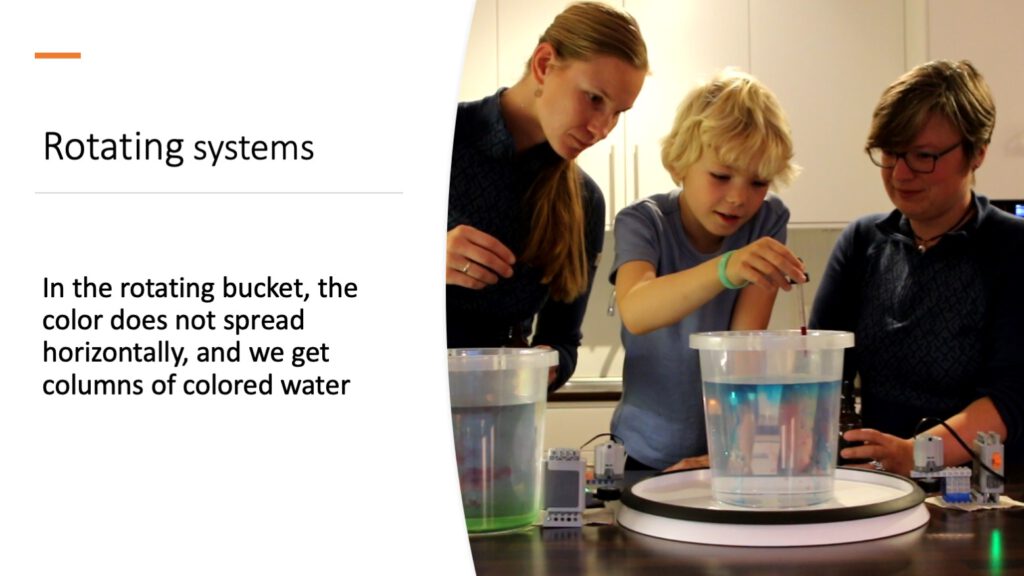 Rotating systems

In the rotating bucket, the color does not spread horizontally, and we get columns of colored water